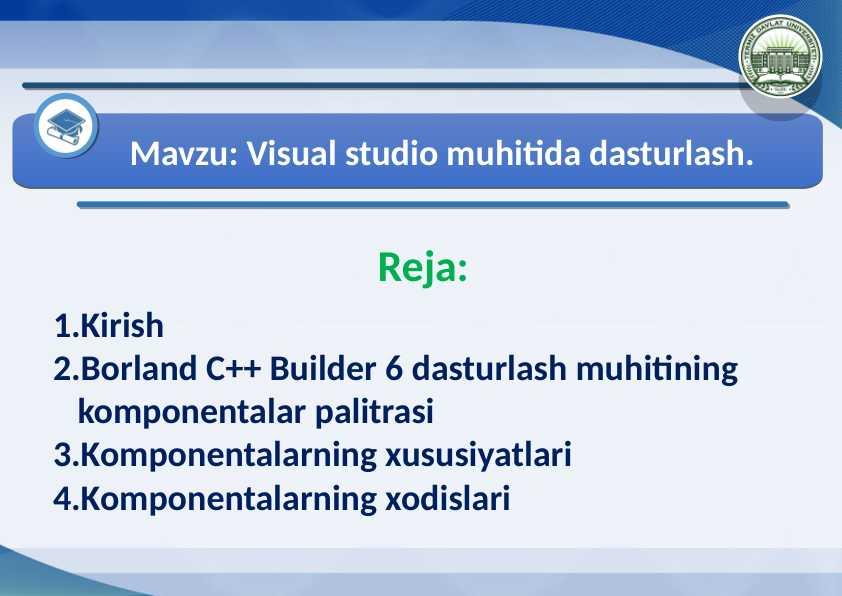 TERMIZ DAVLAT UNIVERSITETI

Mavzu: Visual studio muhitida dasturlash.

Reja:

1.Kirish
2.Borland C++ Builder 6 dasturlash muhitining komponentalar palitrasi
3.Komponentalarning xususiyatlari
4.Komponentalarning xodislari